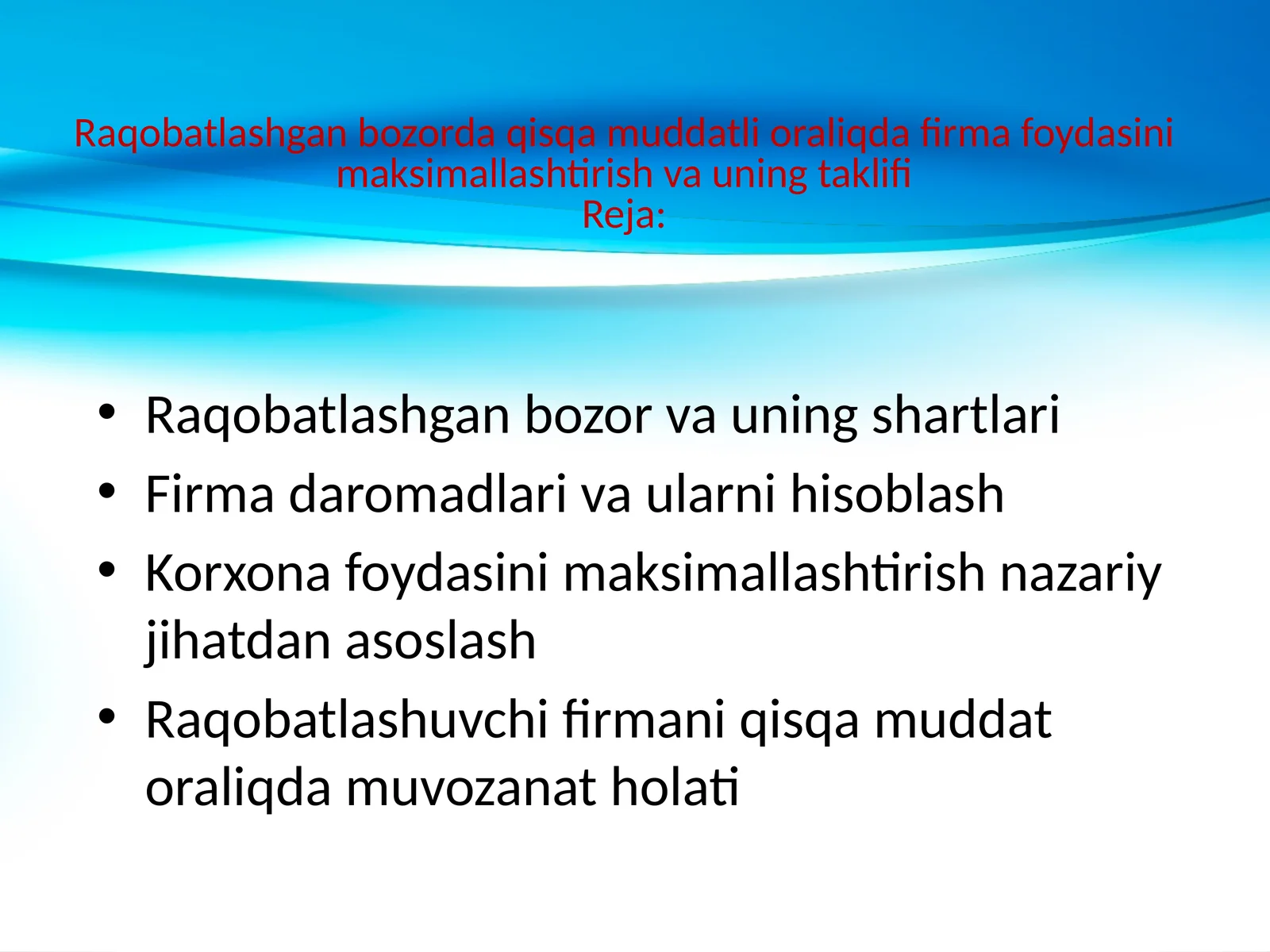 Raqobatlashgan bozorda qisqa muddatli oraliqda firma foydasini maksimallashtirish va uning taklifi
Reja:

• Raqobatlashgan bozor va uning shartlari
• Firma daromadlari va ularni hisoblash
• Korxona foydasini maksimallashtirish nazariy jihatdan asoslash
• Raqobatlashuvchi firmani qisqa muddat oraliqda muvozanat holati